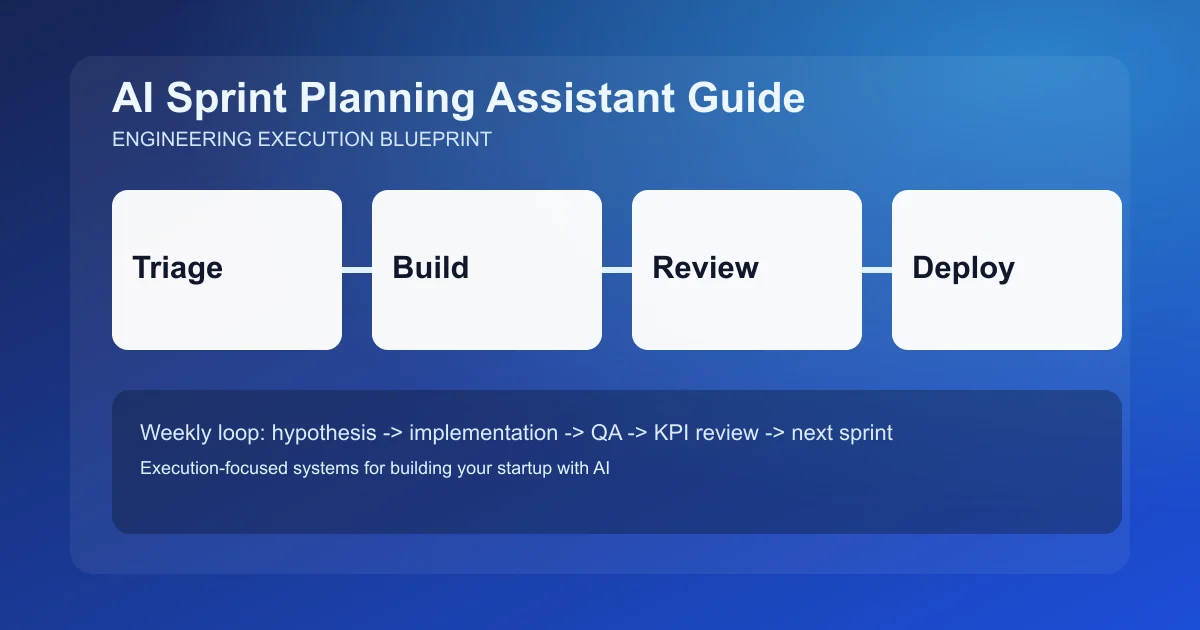 AI Sprint Planning Assistant Guide
ENGINEERING EXECUTION BLUEPRINT

Triage

Build

Review

Deploy

Weekly loop: hypothesis -> implementation -> QA -> KPI review -> next sprint
Execution-focused systems for building your startup with AI